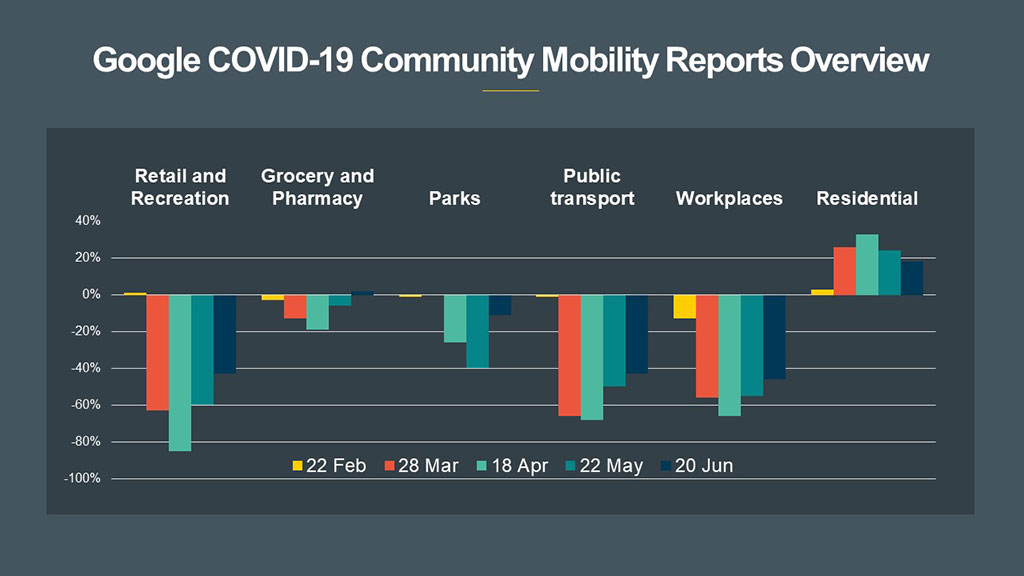 Google COVID-19 Community Mobility Reports Overview

Retail and Recreation
Grocery and Pharmacy
Parks
Public transport
Workplaces
Residential

40%
20%
0%
-20%
-40%
-60%
-80%
-100%

22 Feb
28 Mar
18 Apr
22 May
20 Jun